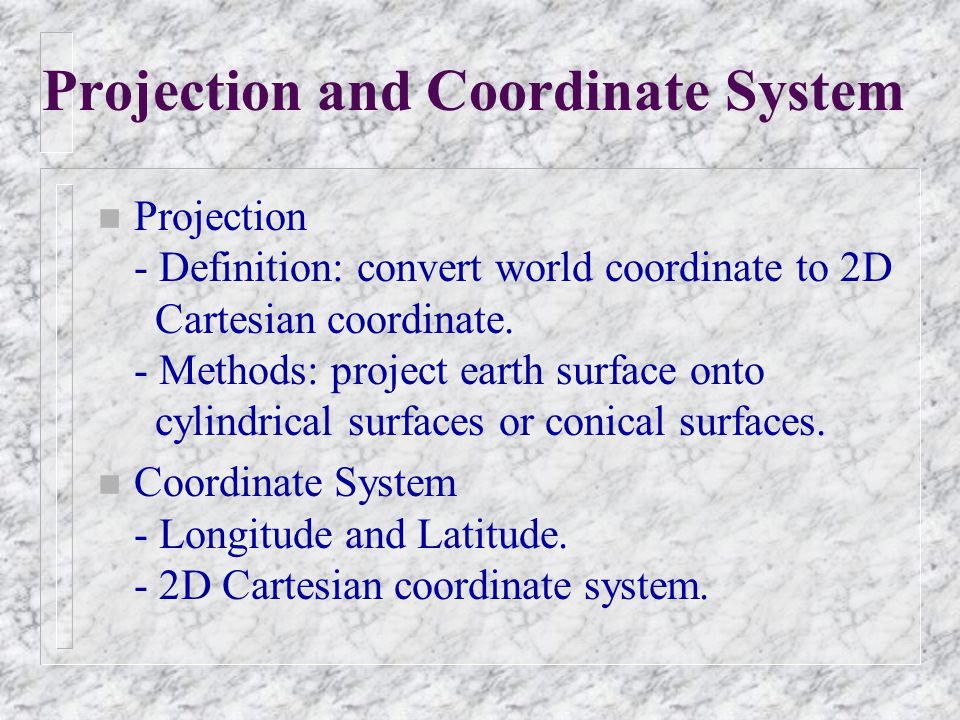 Projection and Coordinate System

Projection
- Definition: convert world coordinate to 2D Cartesian coordinate.
- Methods: project earth surface onto cylindrical surfaces or conical surfaces.

Coordinate System
- Longitude and Latitude.
- 2D Cartesian coordinate system.